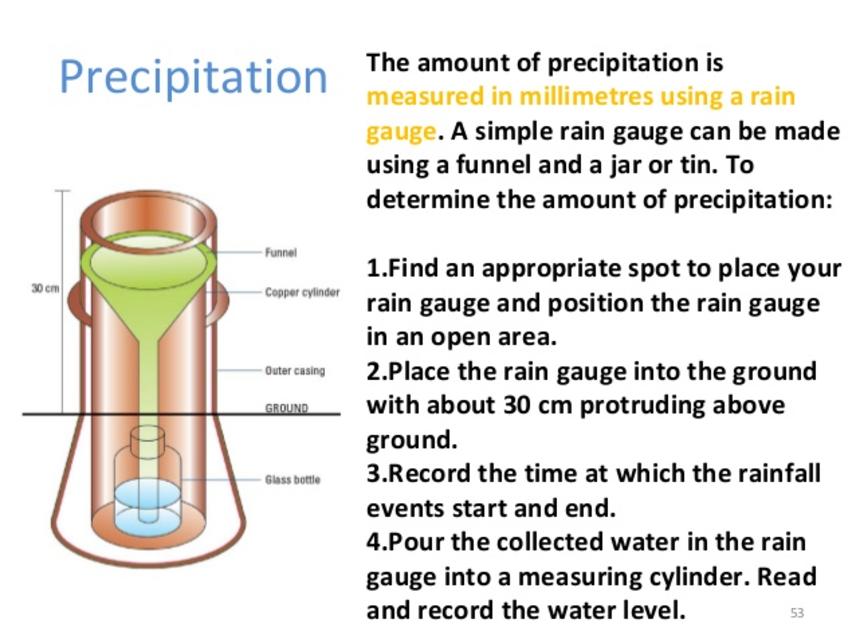 Precipitation

30 cm

Funnel

Copper cylinder

Outer casing

GROUND

Glass bottle

The amount of precipitation is measured in millimetres using a rain gauge. A simple rain gauge can be made using a funnel and a jar or tin. To determine the amount of precipitation:

1.Find an appropriate spot to place your rain gauge and position the rain gauge in an open area.
2.Place the rain gauge into the ground with about 30 cm protruding above ground.
3.Record the time at which the rainfall events start and end.
4.Pour the collected water in the rain gauge into a measuring cylinder. Read and record the water level.

53